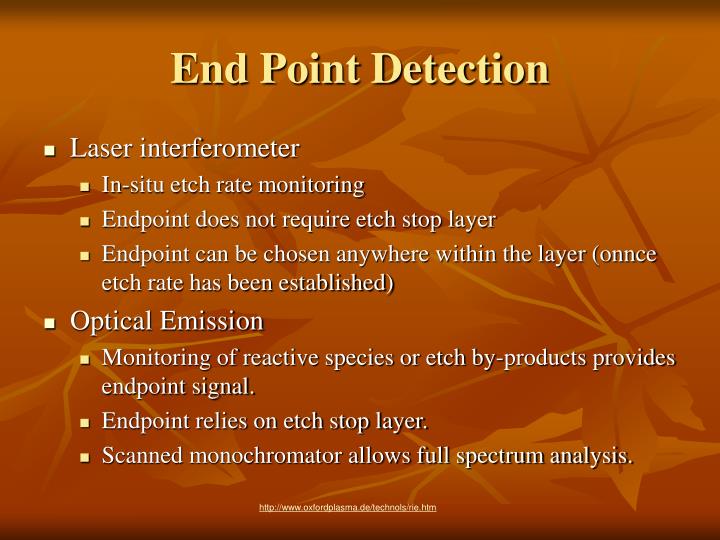 End Point Detection

- Laser interferometer
  - In-situ etch rate monitoring
  - Endpoint does not require etch stop layer
  - Endpoint can be chosen anywhere within the layer (onnce etch rate has been established)
- Optical Emission
  - Monitoring of reactive species or etch by-products provides endpoint signal.
  - Endpoint relies on etch stop layer.
  - Scanned monochromator allows full spectrum analysis.

http://www.oxfordplasma.de/technols/rie.htm